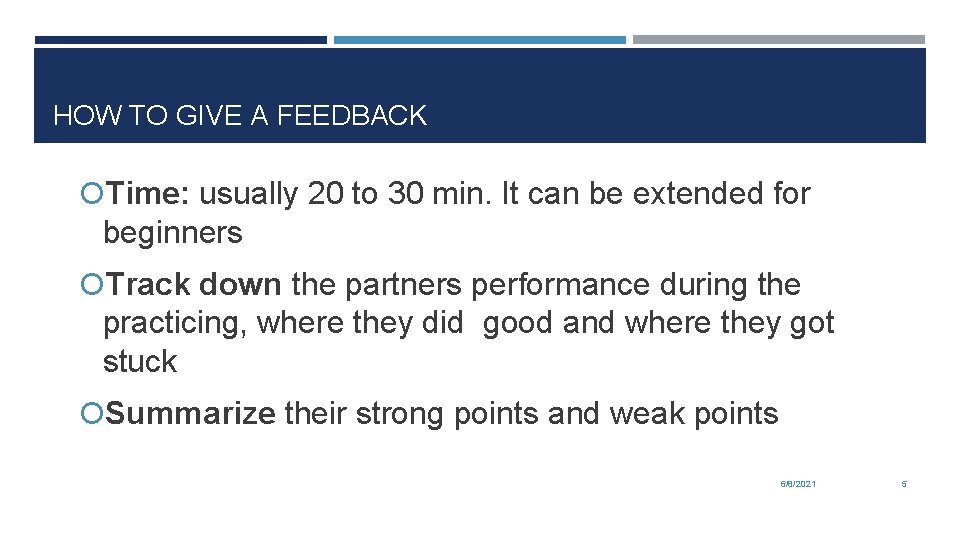 HOW TO GIVE A FEEDBACK

Time: usually 20 to 30 min. It can be extended for beginners

Track down the partners performance during the practicing, where they did good and where they got stuck

Summarize their strong points and weak points

6/8/2021

5